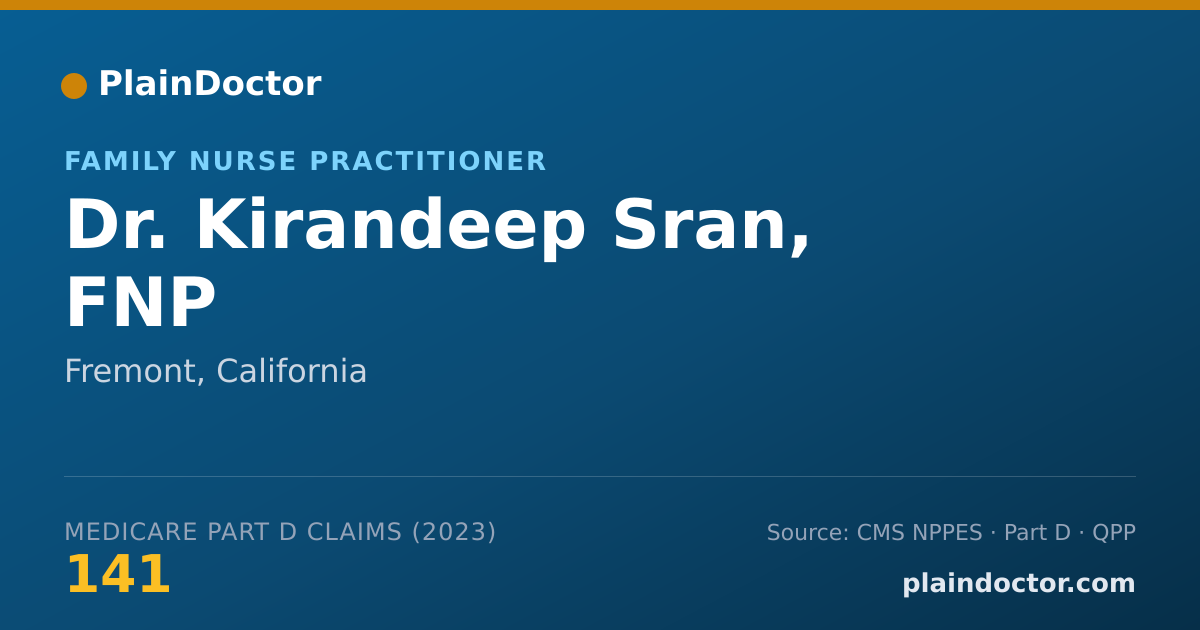 PlainDoctor

FAMILY NURSE PRACTITIONER

Dr. Kirandeep Sran, FNP

Fremont, California

MEDICARE PART D CLAIMS (2023)

141

Source: CMS NPPES · Part D · QPP

plaindoctor.com